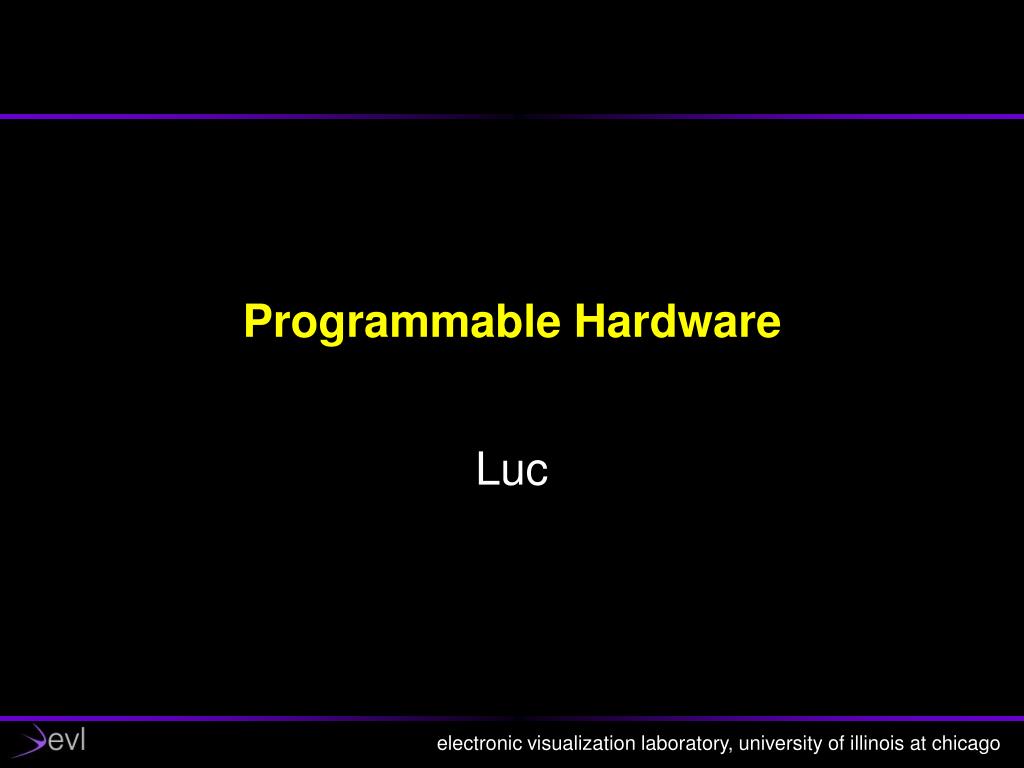 Programmable Hardware

Luc

evl

electronic visualization laboratory, university of illinois at chicago